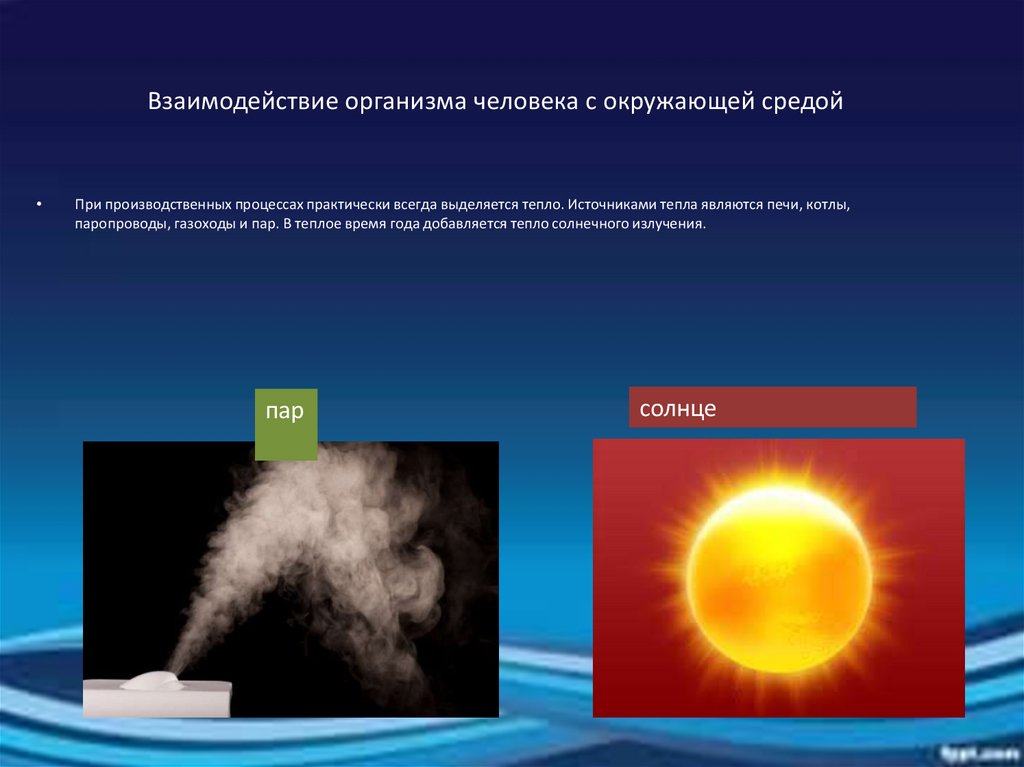 Взаимодействие организма человека с окружающей средой

• При производственных процессах практически всегда выделяется тепло. Источниками тепла являются печи, котлы, паропроводы, газоходы и пар. В теплое время года добавляется тепло солнечного излучения.

пар

солнце

fppt.com